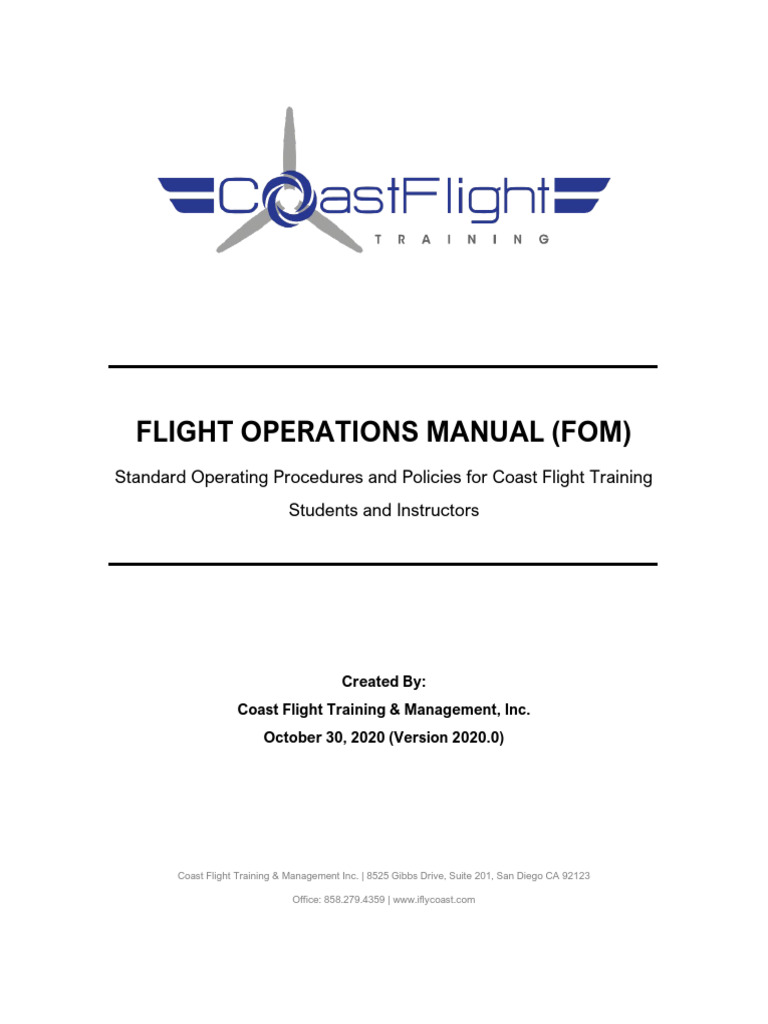 CoastFlight
TRAINING

FLIGHT OPERATIONS MANUAL (FOM)

Standard Operating Procedures and Policies for Coast Flight Training Students and Instructors

Created By:
Coast Flight Training & Management, Inc.
October 30, 2020 (Version 2020.0)

Coast Flight Training & Management Inc. | 8525 Gibbs Drive, Suite 201, San Diego CA 92123
Office: 858.279.4359 | www.iflycoast.com